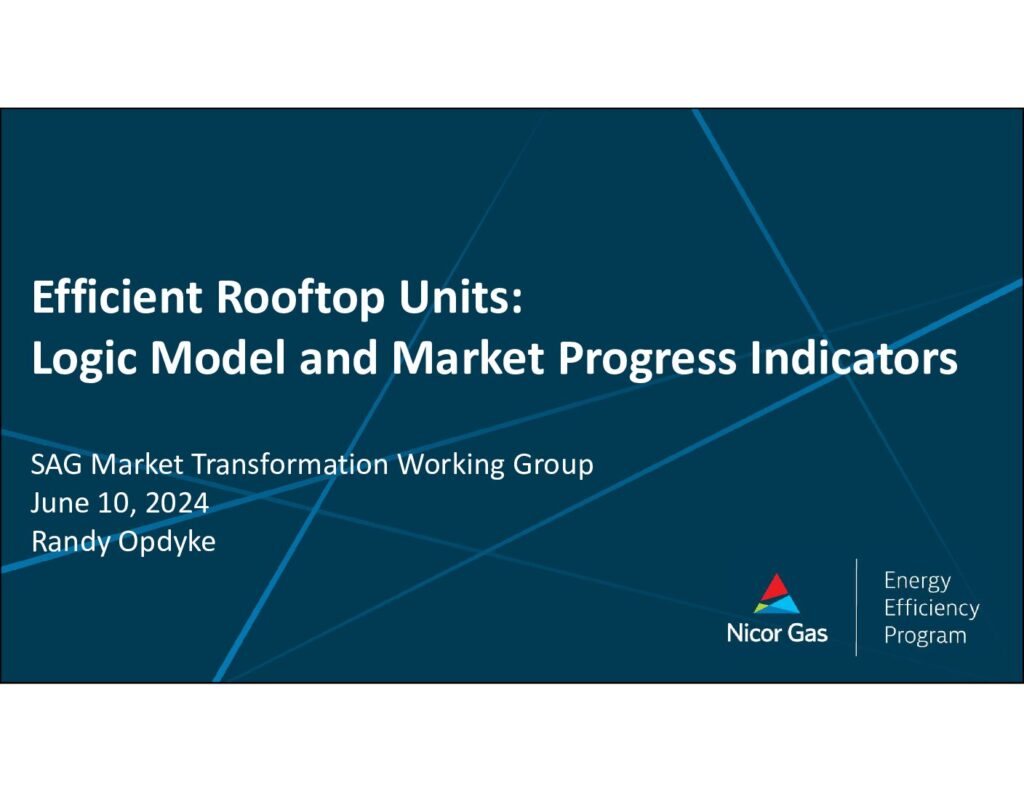 Efficient Rooftop Units:
Logic Model and Market Progress Indicators

SAG Market Transformation Working Group
June 10, 2024
Randy Opdyke

Nicor Gas

Energy Efficiency Program